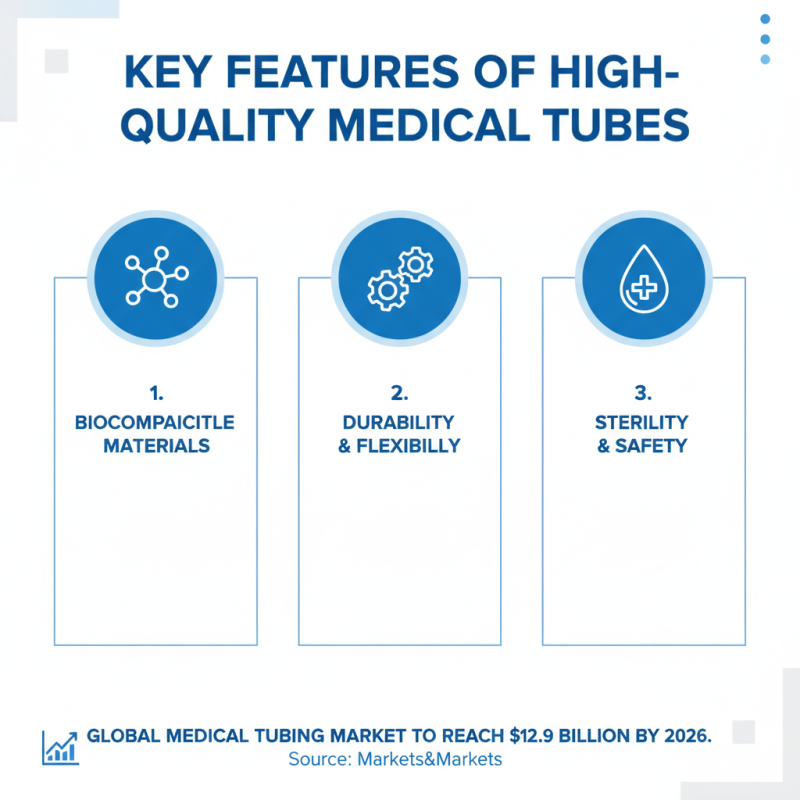 KEY FEATURES OF HIGH-QUALITY MEDICAL TUBES

1.
BIOCOMPAICITLE MATERIALS

2.
DURABILITY & FLEXIBILLY

3.
STERILITY & SAFETY

GLOBAL MEDICAL TUBING MARKET TO REACH \$12.9 BILLION BY 2026.
Source: Markets&Markets